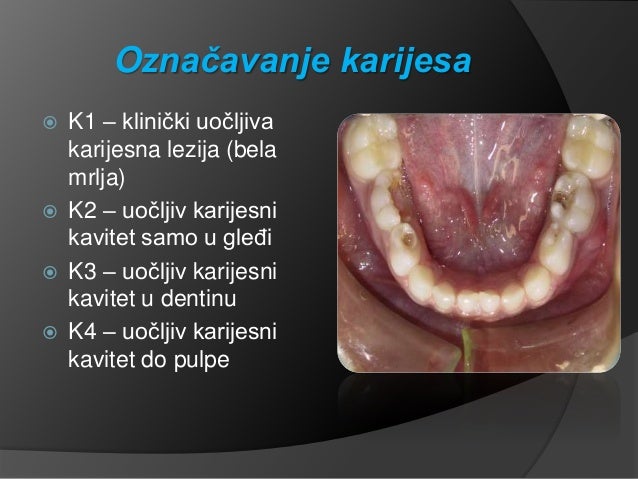 Označavanje karijesa

K1 – klinički uočljiva karijesna lezija (bela mrlja)
K2 – uočljiv karijesni kavitet samo u gleđi
K3 – uočljiv karijesni kavitet u dentinu
K4 – uočljiv karijesni kavitet do pulpe